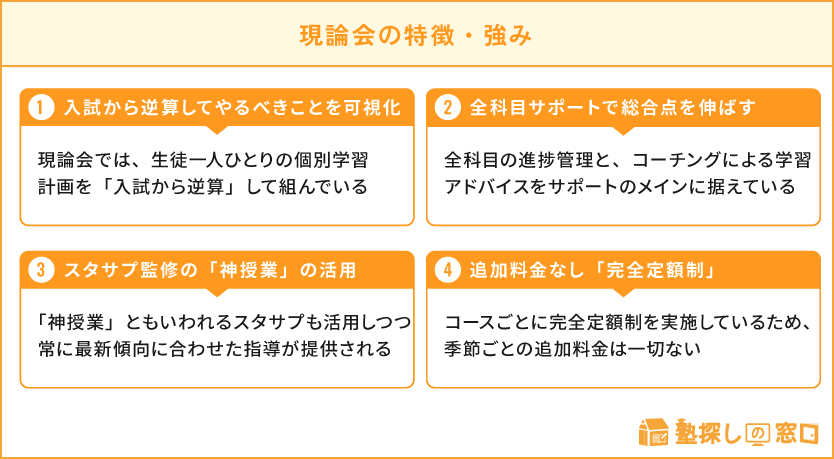 現論会の特徴・強み

1 入試から逆算してやるべきことを可視化

現論会では、生徒一人ひとりの個別学習計画を「入試から逆算」して組んでいる

2 全科目サポートで総合点を伸ばす

全科目の進捗管理と、コーチングによる学習アドバイスをサポートのメインに据えている

3 スタサプ監修の「神授業」の活用

「神授業」ともいわれるスタサプも活用しつつ常に最新傾向に合わせた指導が提供される

4 追加料金なし「完全定額制」

コースごとに完全定額制を実施しているため、季節ごとの追加料金は一切ない

塾探しの窓口